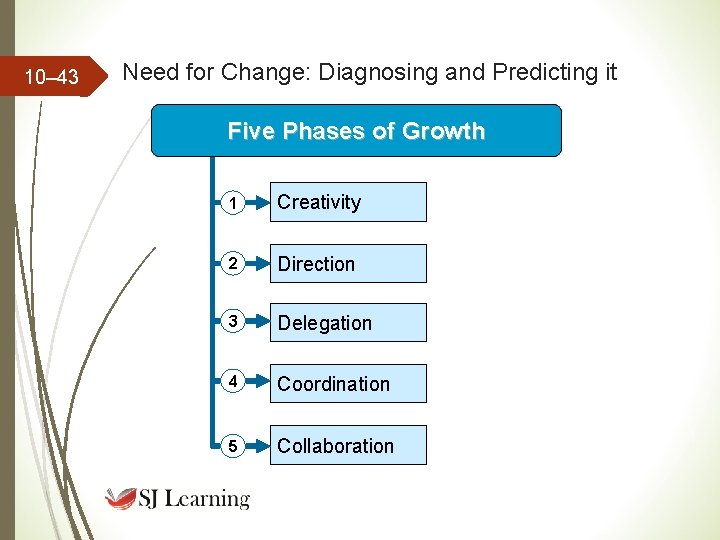 10–43

Need for Change: Diagnosing and Predicting it

Five Phases of Growth

1 Creativity

2 Direction

3 Delegation

4 Coordination

5 Collaboration

SJ Learning